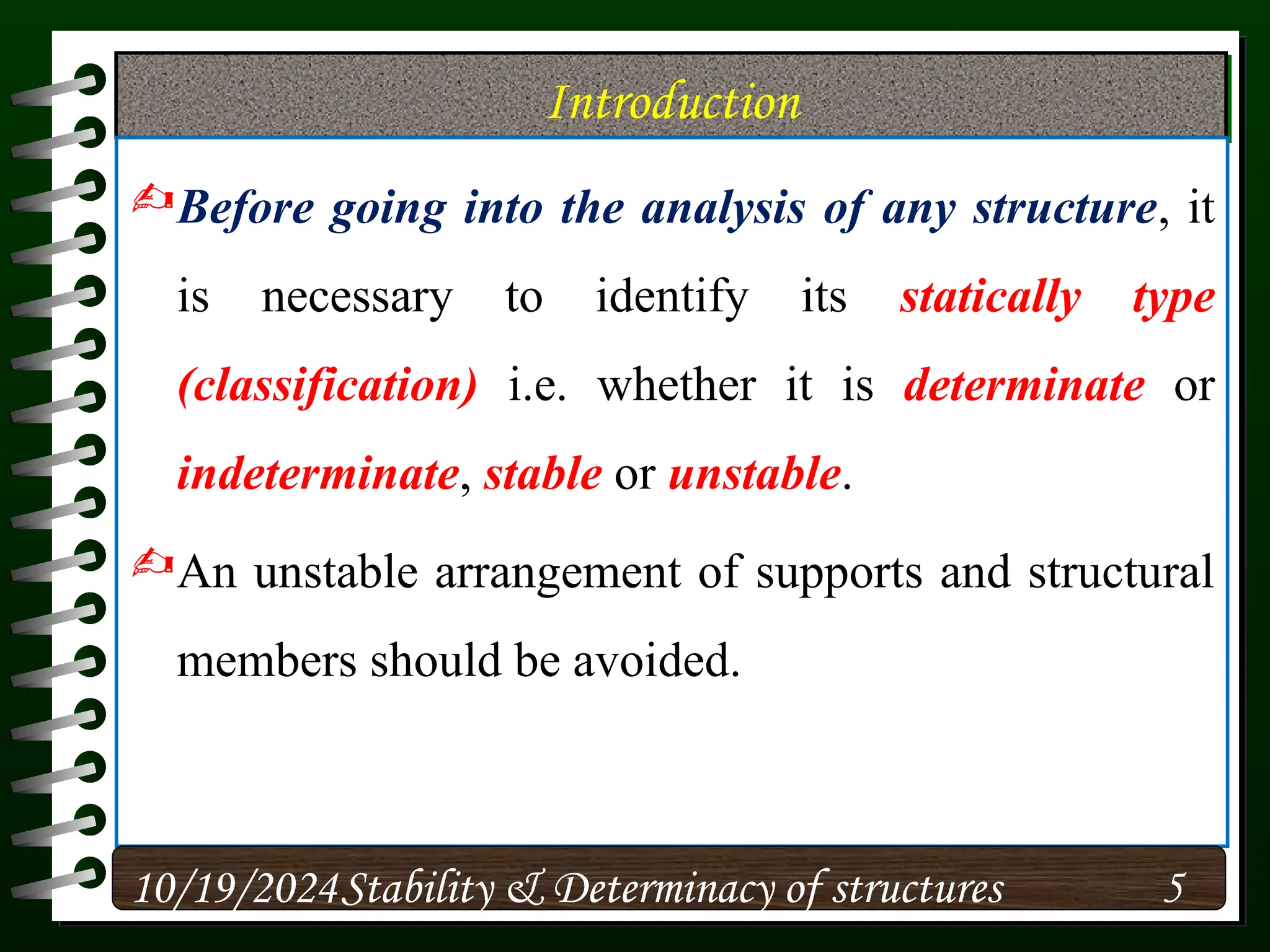 Introduction

Before going into the analysis of any structure, it is necessary to identify its statically type (classification) i.e. whether it is determinate or indeterminate, stable or unstable.

An unstable arrangement of supports and structural members should be avoided.

10/19/2024 Stability & Determinacy of structures 5